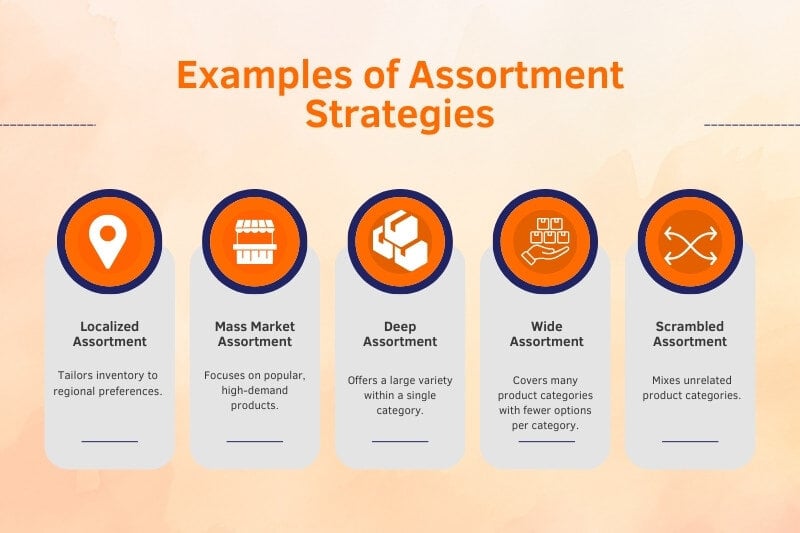 Examples of Assortment Strategies

Localized Assortment

Tailors inventory to regional preferences.

Mass Market Assortment

Focuses on popular, high-demand products.

Deep Assortment

Offers a large variety within a single category.

Wide Assortment

Covers many product categories with fewer options per category.

Scrambled Assortment

Mixes unrelated product categories.